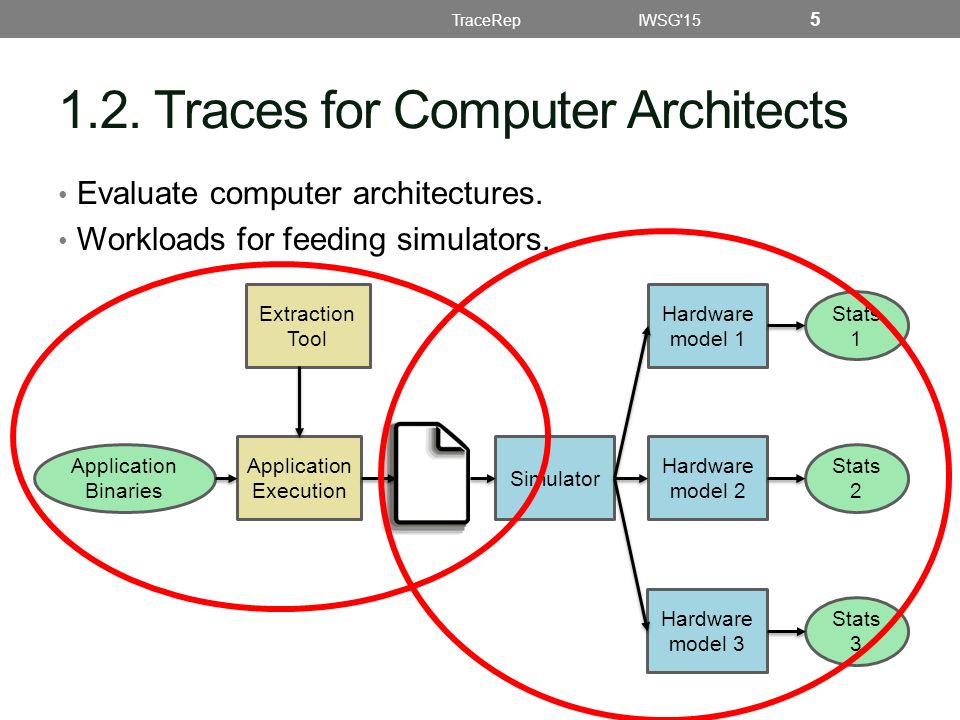 TraceRep IWSG'15 5

1.2. Traces for Computer Architects

• Evaluate computer architectures.
• Workloads for feeding simulators.

Extraction Tool

Application Binaries

Application Execution

Simulator

Hardware model 1

Hardware model 2

Hardware model 3

Stats 1

Stats 2

Stats 3